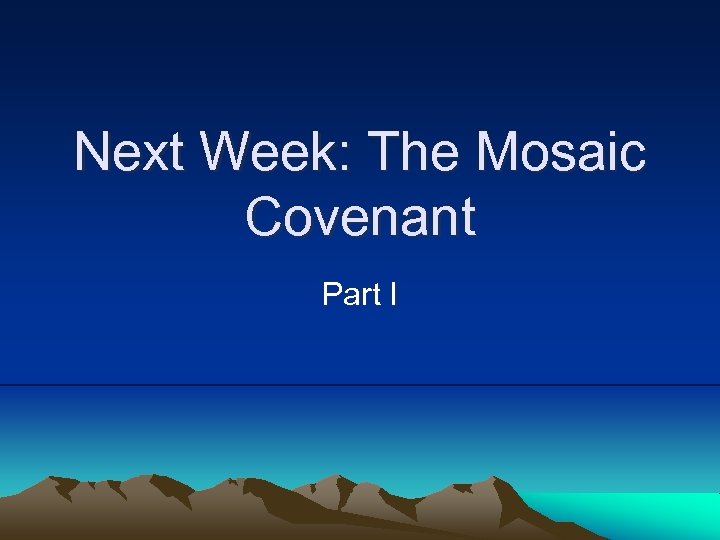 Next Week: The Mosaic Covenant

Part I